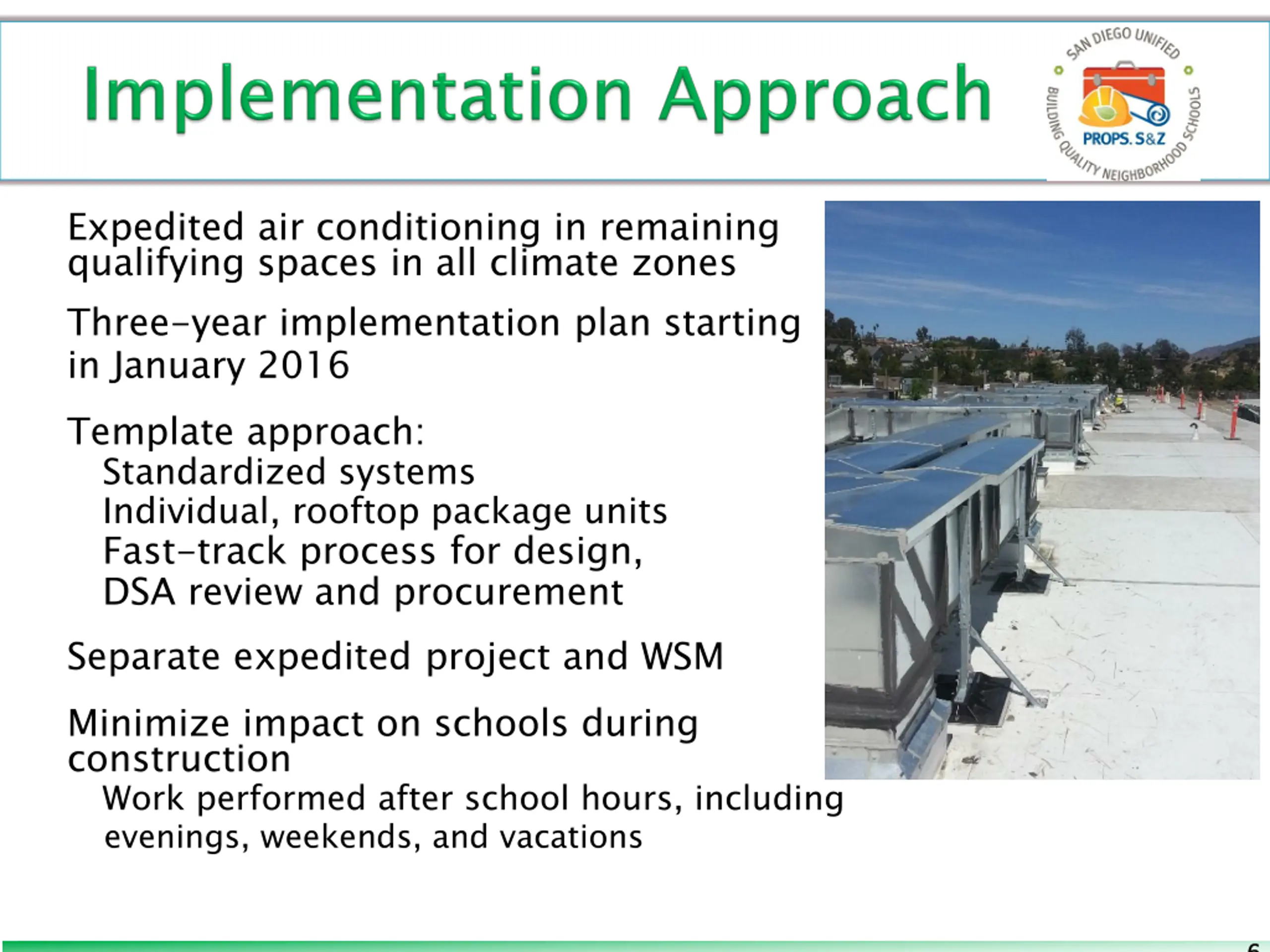 Implementation Approach

SAN DIEGO UNIFIED
PROPS. S&Z
BUILDING QUALITY NEIGHBORHOOD SCHOOLS

Expedited air conditioning in remaining qualifying spaces in all climate zones

Three-year implementation plan starting in January 2016

Template approach:
Standardized systems
Individual, rooftop package units
Fast-track process for design, DSA review and procurement

Separate expedited project and WSM

Minimize impact on schools during construction
Work performed after school hours, including evenings, weekends, and vacations

6